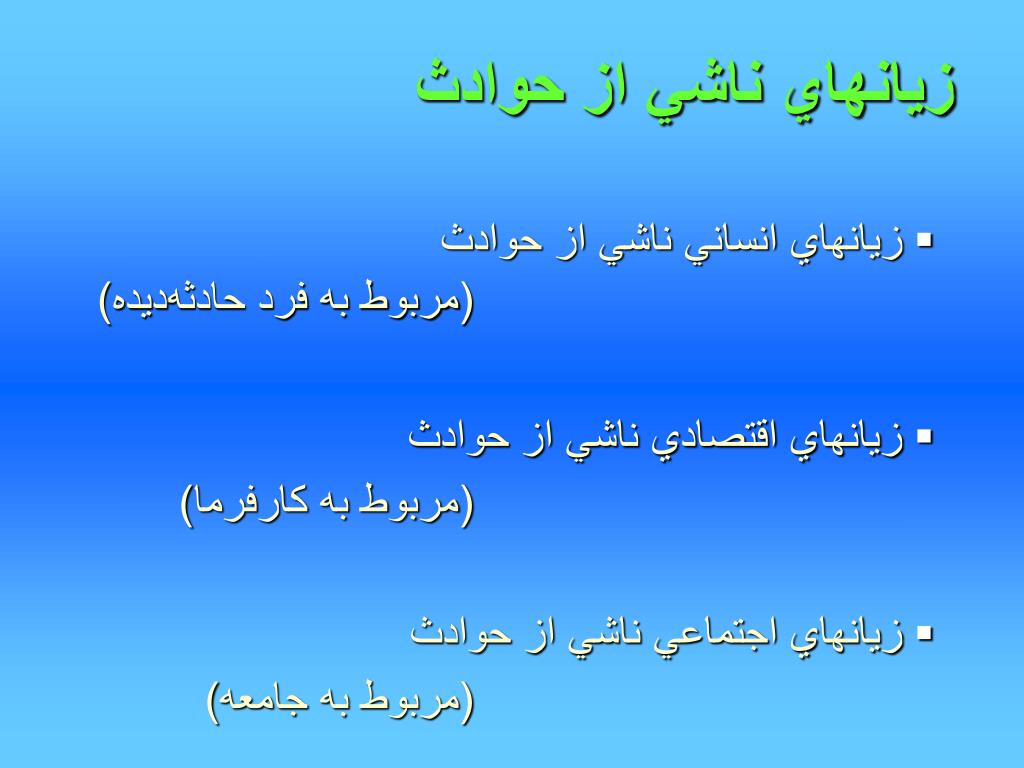 زيانهاي ناشي از حوادث

▪ زيانهاي انساني ناشي از حوادث
(مربوط به فرد حادثه‌ديده)

▪ زيانهاي اقتصادي ناشي از حوادث
(مربوط به كارفرما)

▪ زيانهاي اجتماعي ناشي از حوادث
(مربوط به جامعه)